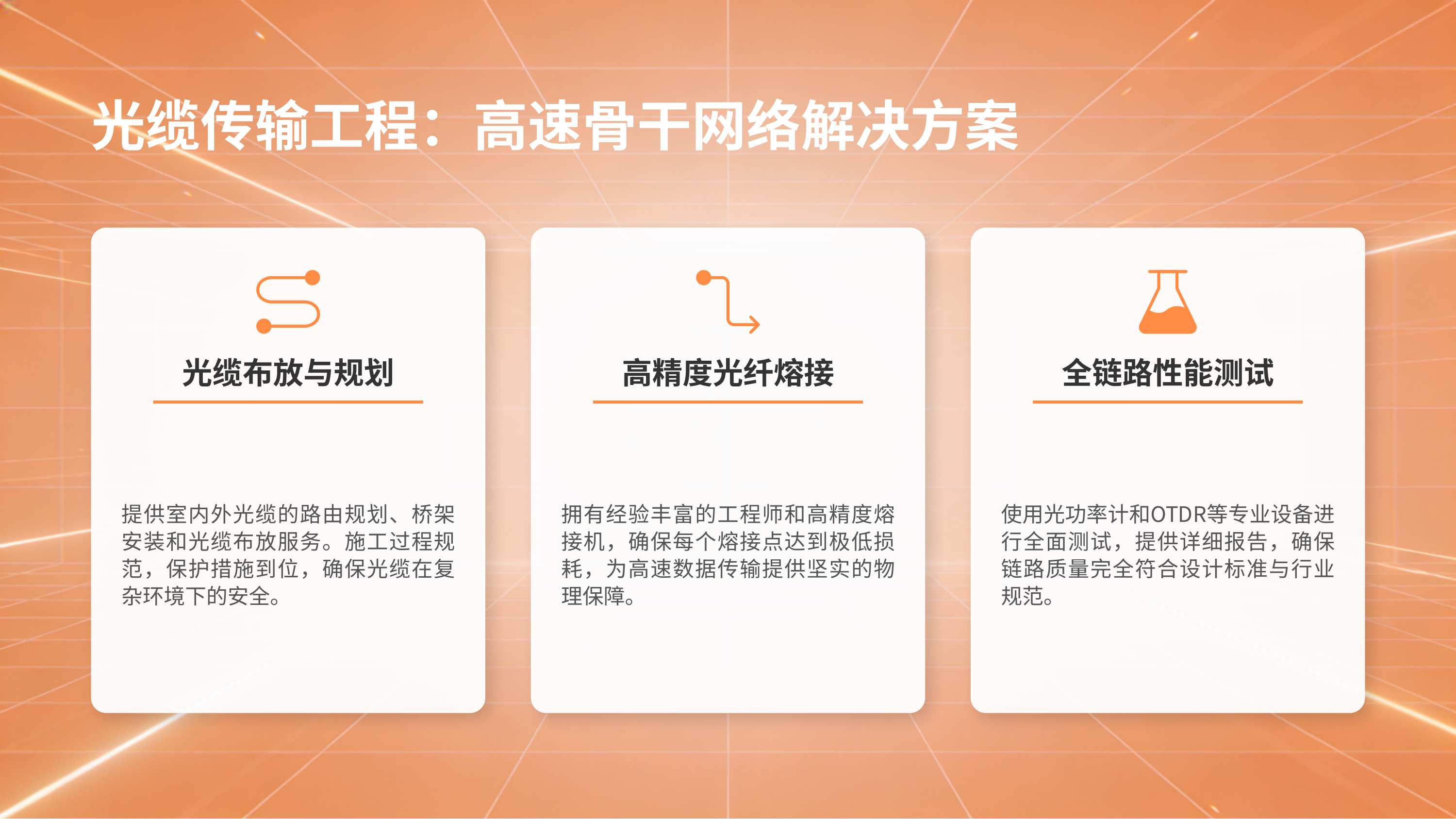 光缆传输工程：高速骨干网络解决方案

光缆布放与规划

提供室内外光缆的路由规划、桥架安装和光缆布放服务。施工过程规范，保护措施到位，确保光缆在复杂环境下的安全。

高精度光纤熔接

拥有经验丰富的工程师和高精度熔接机，确保每个熔接点达到极低损耗，为高速数据传输提供坚实的物理保障。

全链路性能测试

使用光功率计和OTDR等专业设备进行全面测试，提供详细报告，确保链路质量完全符合设计标准与行业规范。